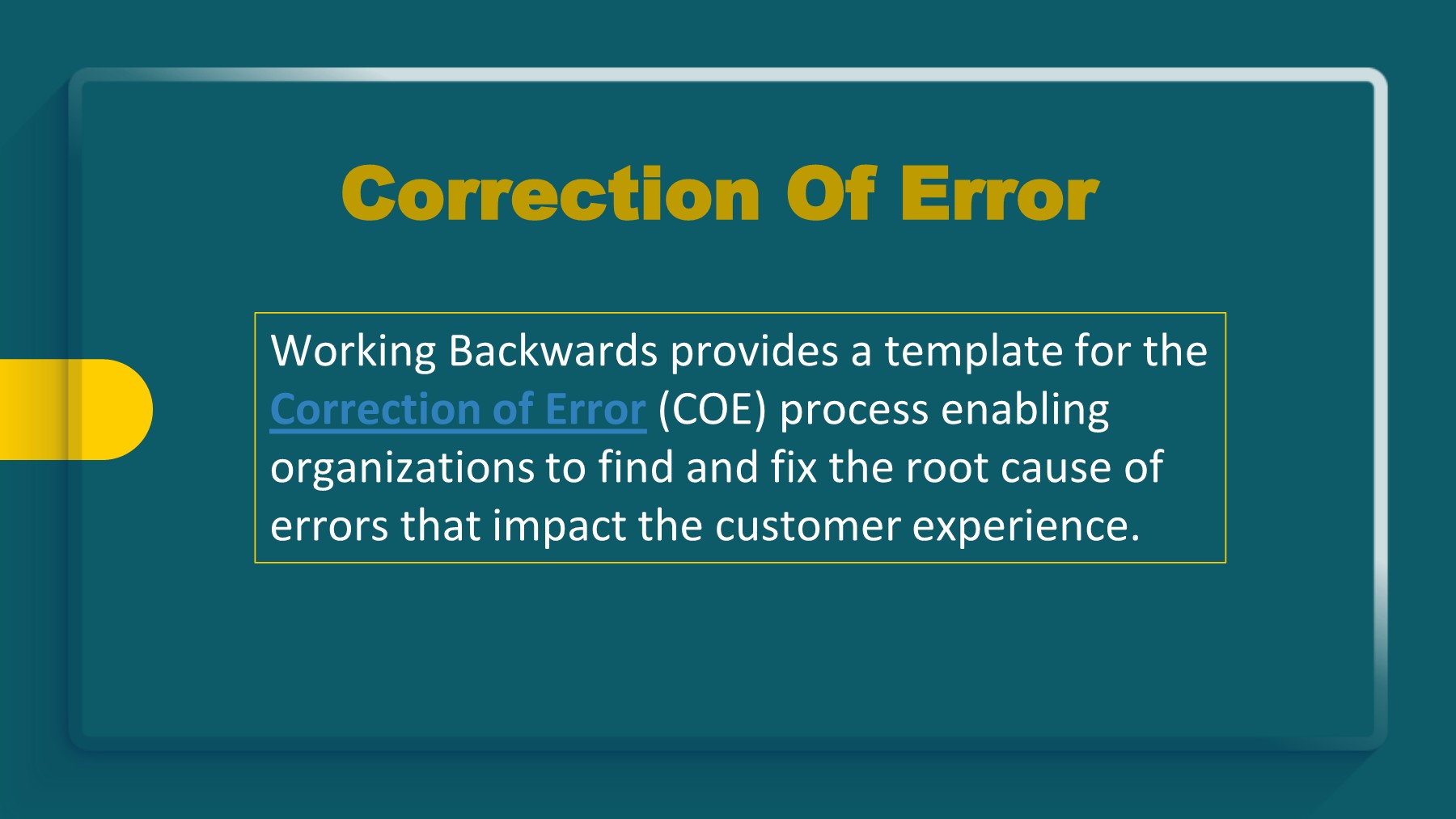 Correction Of Error

Working Backwards provides a template for the Correction of Error (COE) process enabling organizations to find and fix the root cause of errors that impact the customer experience.